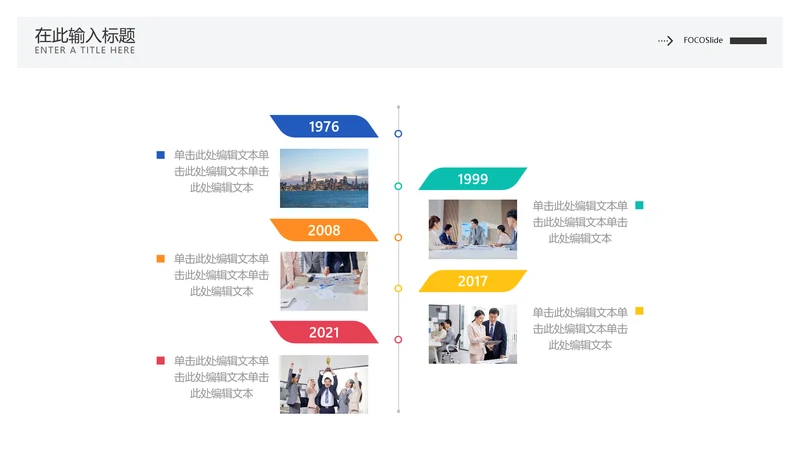 在此输入标题
ENTER A TITLE HERE

FOCOSlide

1976

单击此处编辑文本单击此处编辑文本单击此处编辑文本

1999

单击此处编辑文本单击此处编辑文本单击此处编辑文本

2008

单击此处编辑文本单击此处编辑文本单击此处编辑文本

2017

单击此处编辑文本单击此处编辑文本单击此处编辑文本

2021

单击此处编辑文本单击此处编辑文本单击此处编辑文本